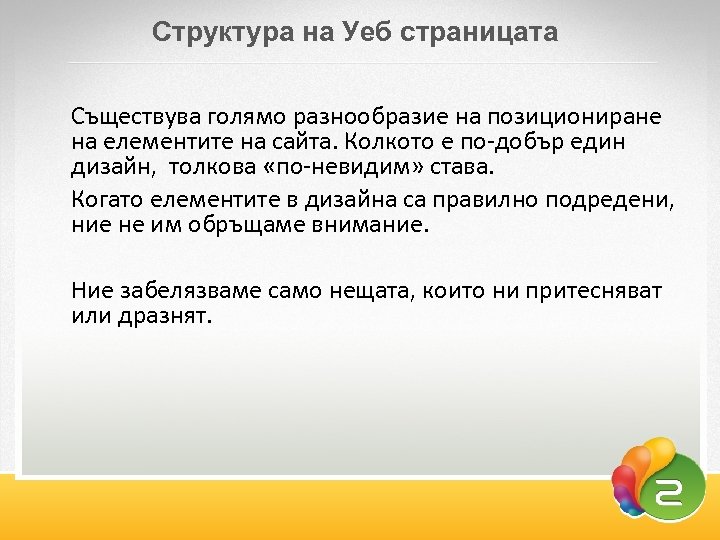 Структура на Уеб страницата

Съществува голямо разнообразие на позициониране на елементите на сайта. Колкото е по-добър един дизайн, толкова «по-невидим» става.

Когато елементите в дизайна са правилно подредени, ние не им обръщаме внимание.

Ние забелязваме само нещата, които ни притесняват или дразнят.

2